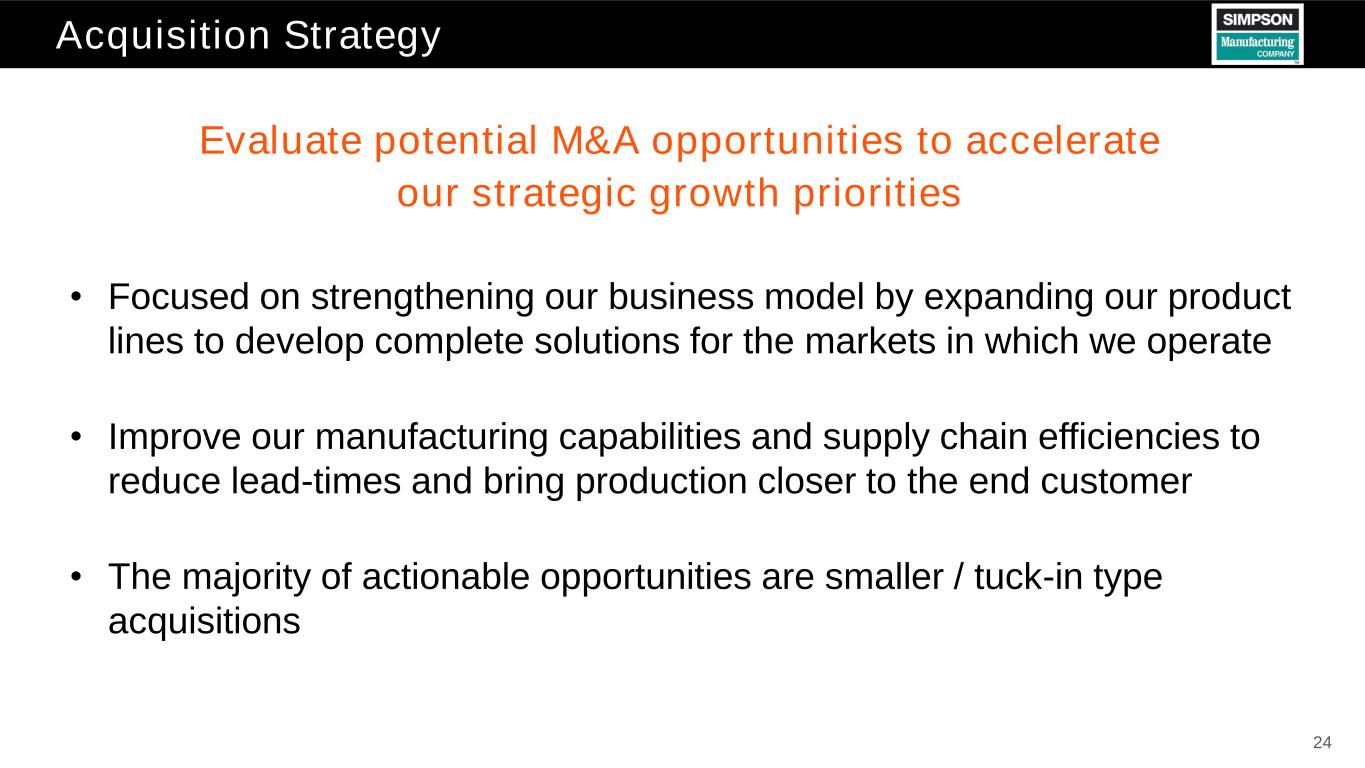 Acquisition Strategy

SIMPSON
Manufacturing
COMPANY

Evaluate potential M&A opportunities to accelerate our strategic growth priorities

• Focused on strengthening our business model by expanding our product lines to develop complete solutions for the markets in which we operate

• Improve our manufacturing capabilities and supply chain efficiencies to reduce lead-times and bring production closer to the end customer

• The majority of actionable opportunities are smaller / tuck-in type acquisitions

24